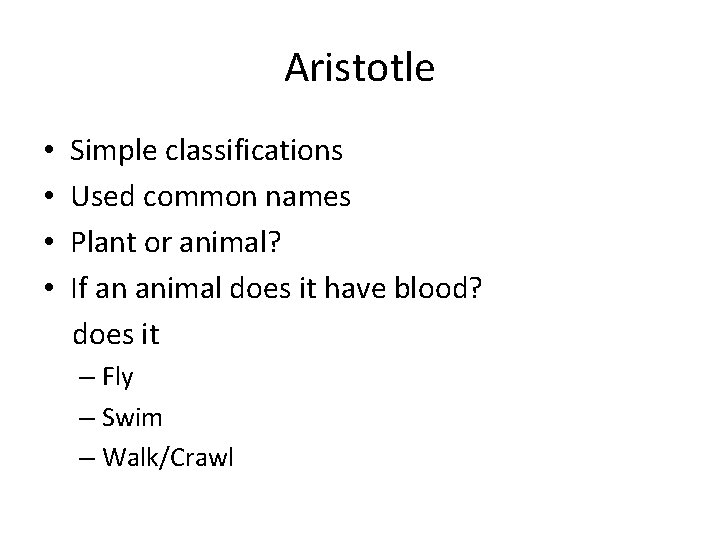 Aristotle

• Simple classifications
• Used common names
• Plant or animal?
• If an animal does it have blood?
does it
– Fly
– Swim
– Walk/Crawl